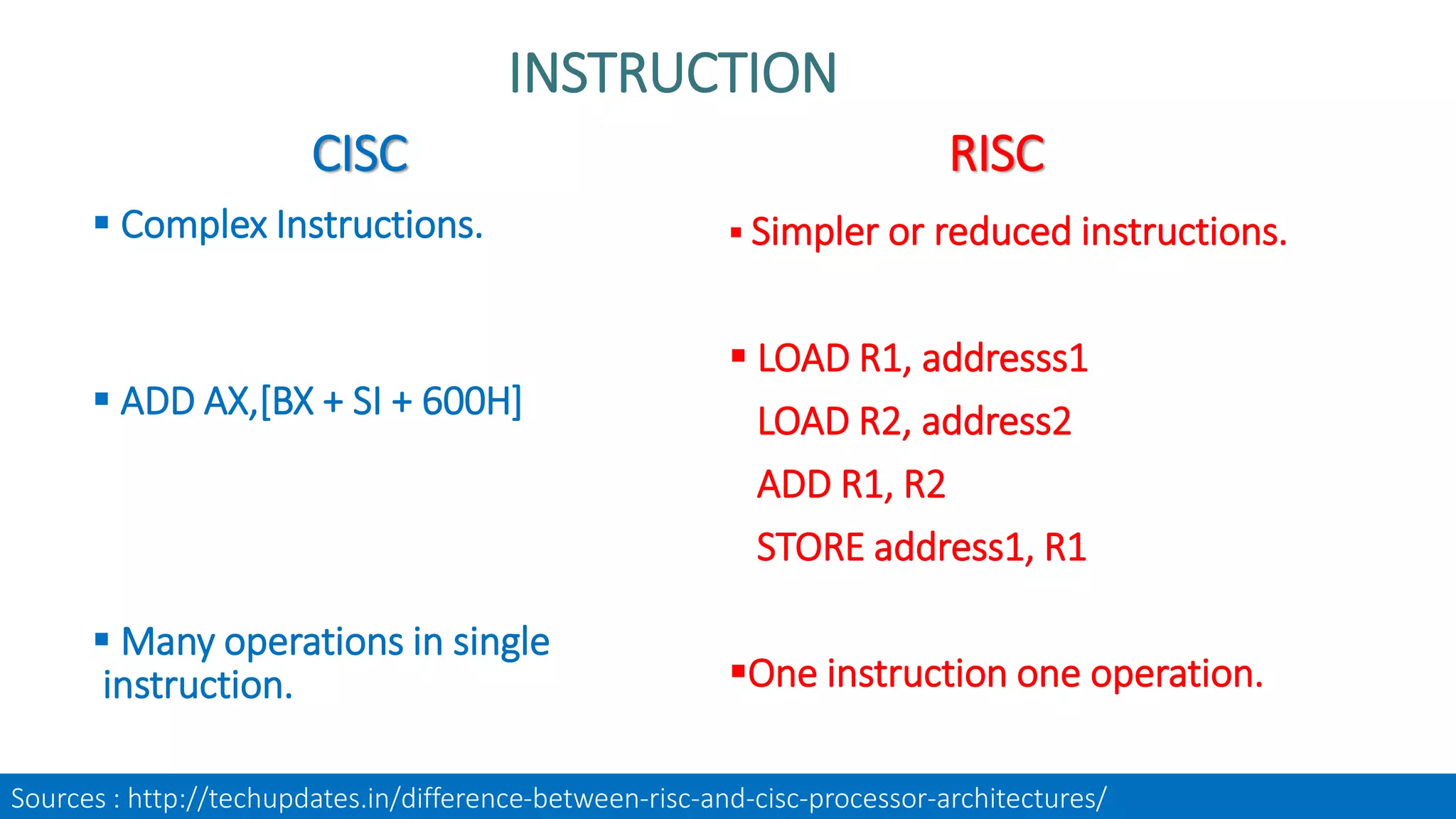 INSTRUCTION

CISC

▪ Complex Instructions.

▪ ADD AX,[BX + SI + 600H]

▪ Many operations in single instruction.

RISC

▪ Simpler or reduced instructions.

▪ LOAD R1, addresss1
LOAD R2, address2
ADD R1, R2
STORE address1, R1

▪One instruction one operation.

Sources : http://techupdates.in/difference-between-risc-and-cisc-processor-architectures/